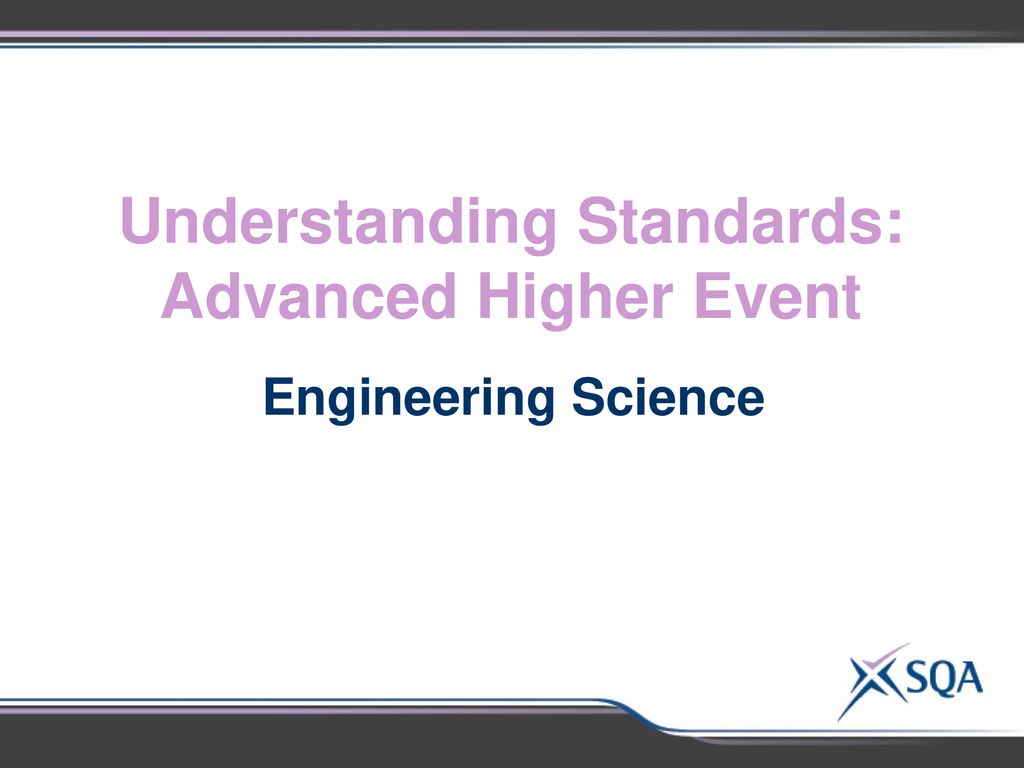 Understanding Standards: Advanced Higher Event

Engineering Science

SQA